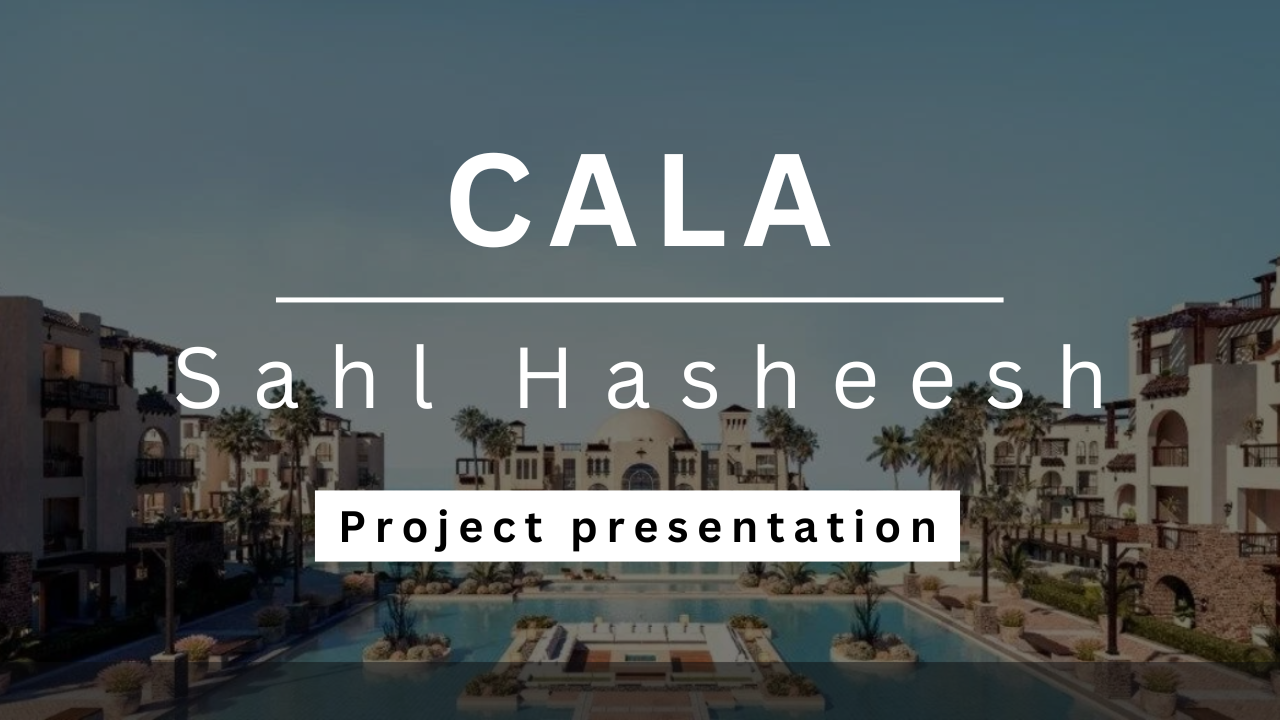 CALA

Sahl Hasheesh

Project presentation